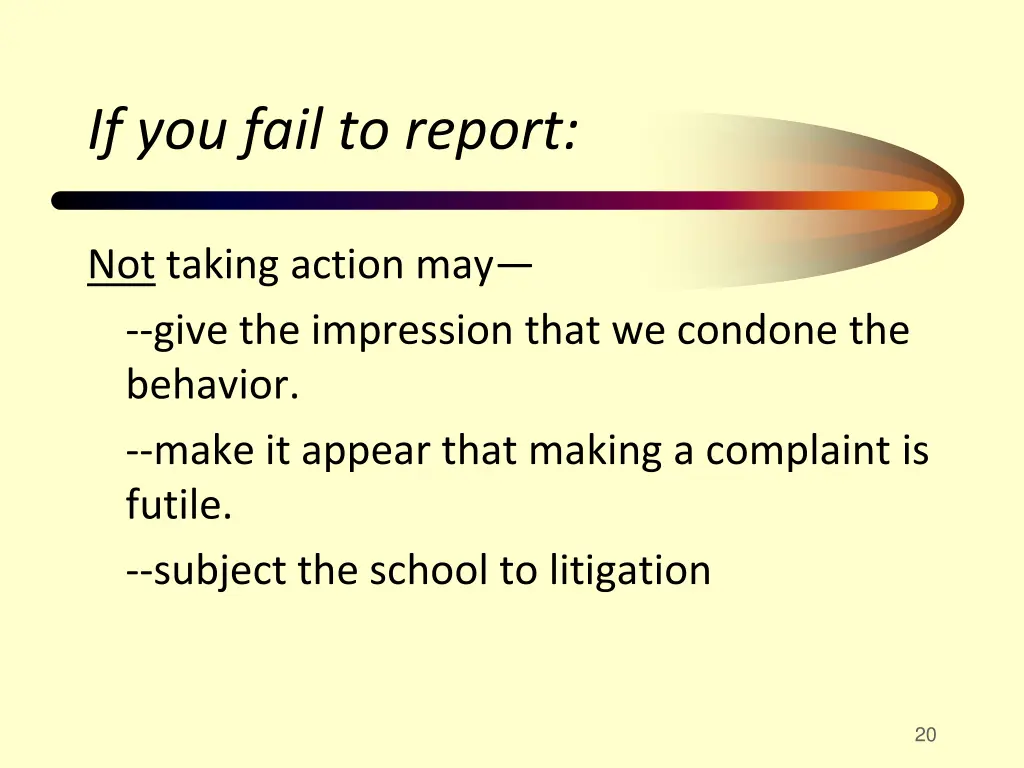 If you fail to report:

Not taking action may—

--give the impression that we condone the behavior.

--make it appear that making a complaint is futile.

--subject the school to litigation

20